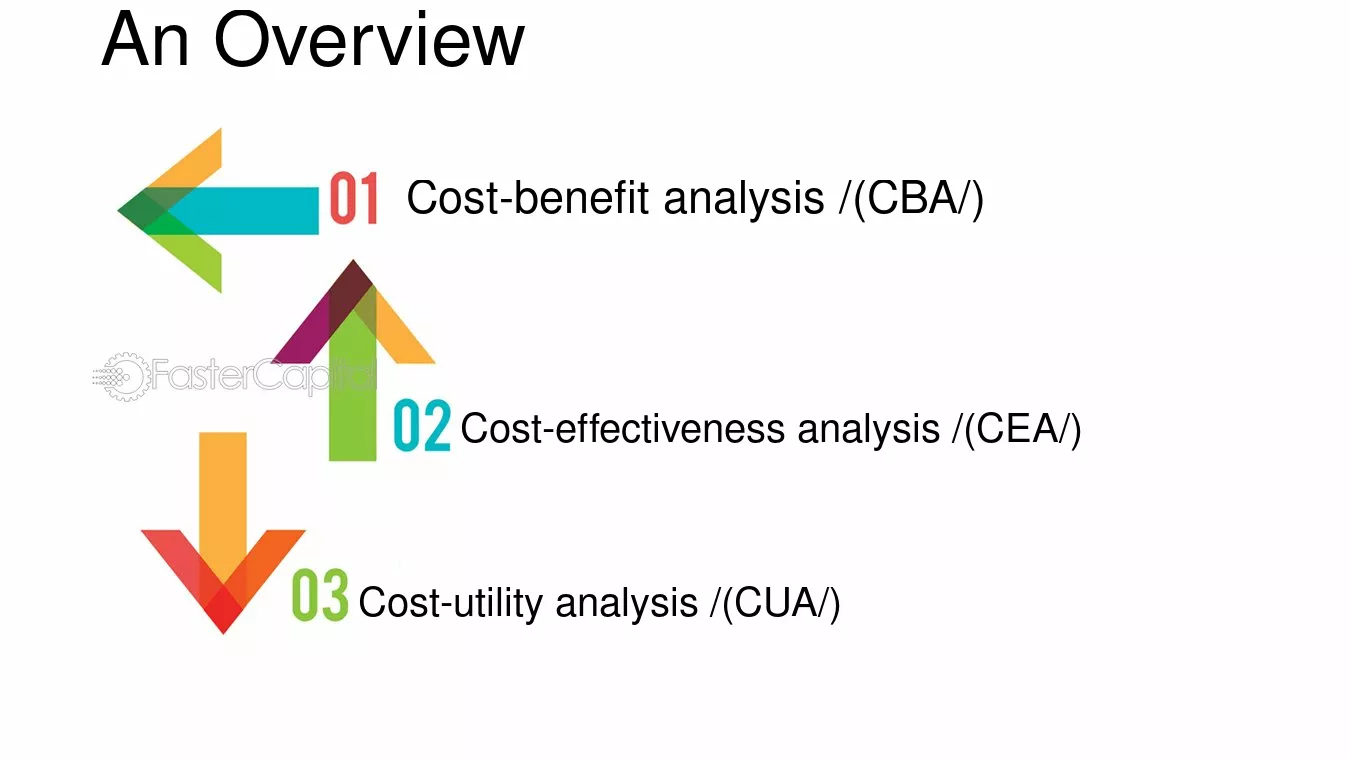 An Overview

01 Cost-benefit analysis /(CBA/)

02 Cost-effectiveness analysis /(CEA/)

03 Cost-utility analysis /(CUA/)

FasterCapital